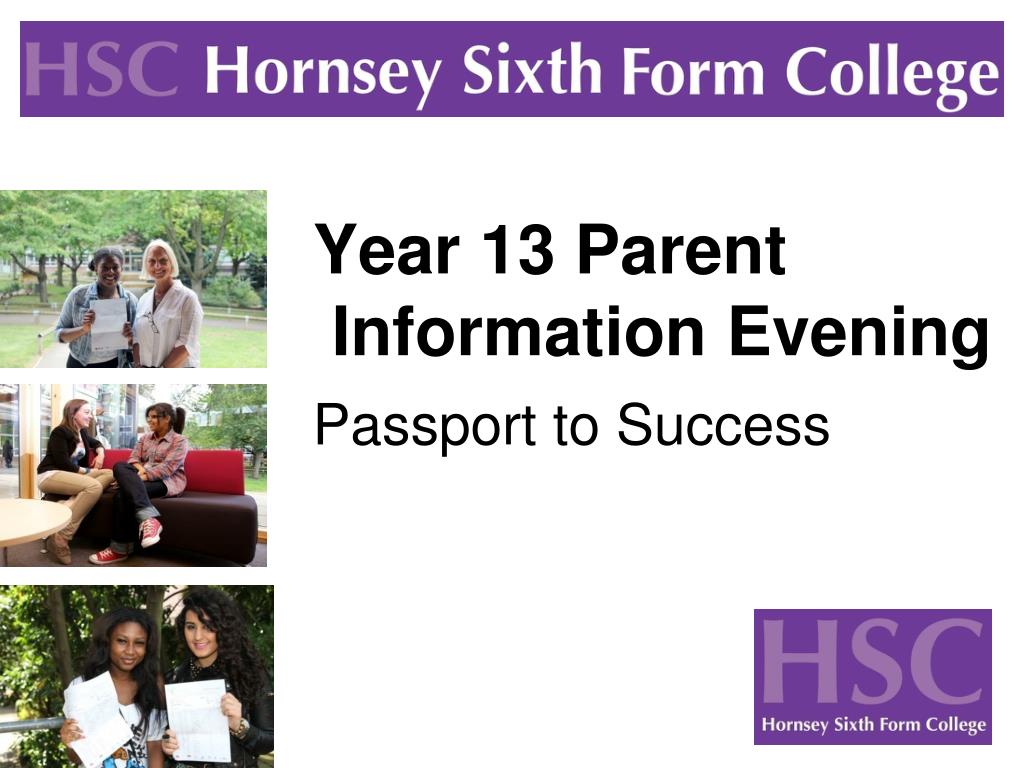 HSC Hornsey Sixth Form College

Year 13 Parent Information Evening

Passport to Success

HSC
Hornsey Sixth Form College